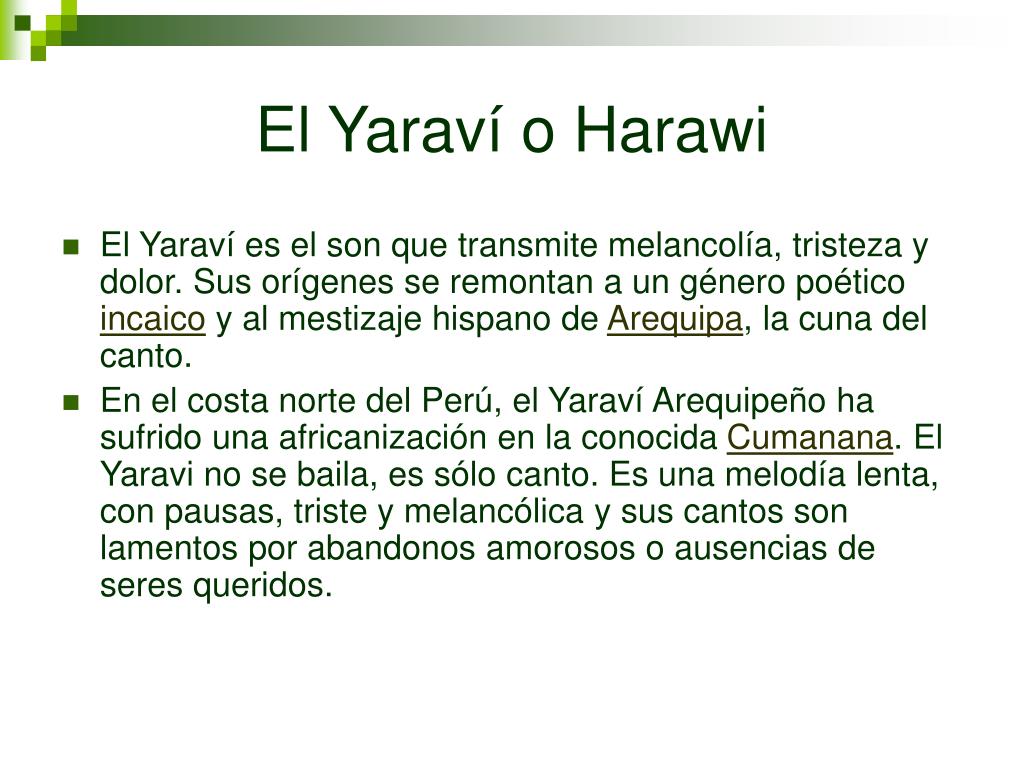 El Yaraví o Harawi

- El Yaraví es el son que transmite melancolía, tristeza y dolor. Sus orígenes se remontan a un género poético incaico y al mestizaje hispano de Arequipa, la cuna del canto.
- En el costa norte del Perú, el Yaraví Arequipeño ha sufrido una africanización en la conocida Cumanana. El Yaravi no se baila, es sólo canto. Es una melodía lenta, con pausas, triste y melancólica y sus cantos son lamentos por abandonos amorosos o ausencias de seres queridos.